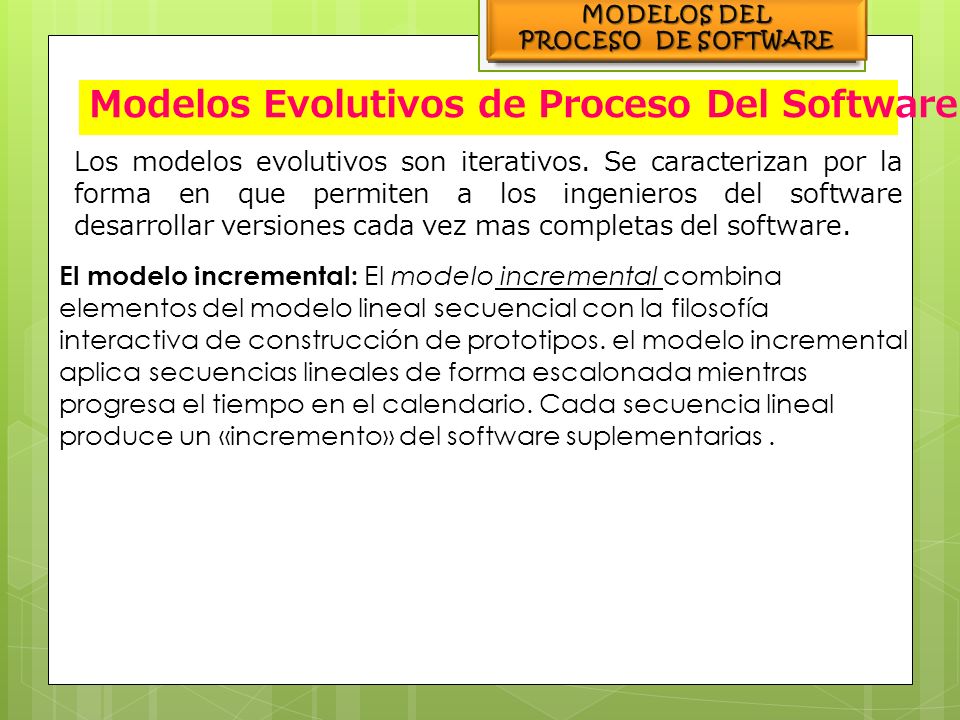 MODELOS DEL PROCESO DE SOFTWARE

Modelos Evolutivos de Proceso Del Software

Los modelos evolutivos son iterativos. Se caracterizan por la forma en que permiten a los ingenieros del software desarrollar versiones cada vez mas completas del software.

El modelo incremental: El modelo incremental combina elementos del modelo lineal secuencial con la filosofía interactiva de construcción de prototipos. el modelo incremental aplica secuencias lineales de forma escalonada mientras progresa el tiempo en el calendario. Cada secuencia lineal produce un «incremento» del software suplementarias .